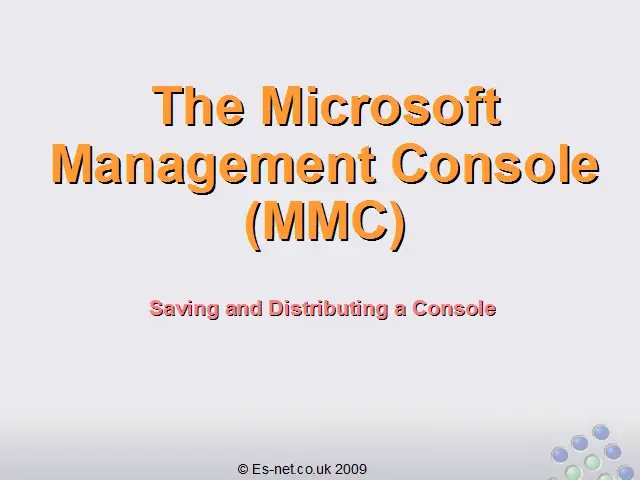 The Microsoft Management Console (MMC)

Saving and Distributing a Console

© Es-net.co.uk 2009